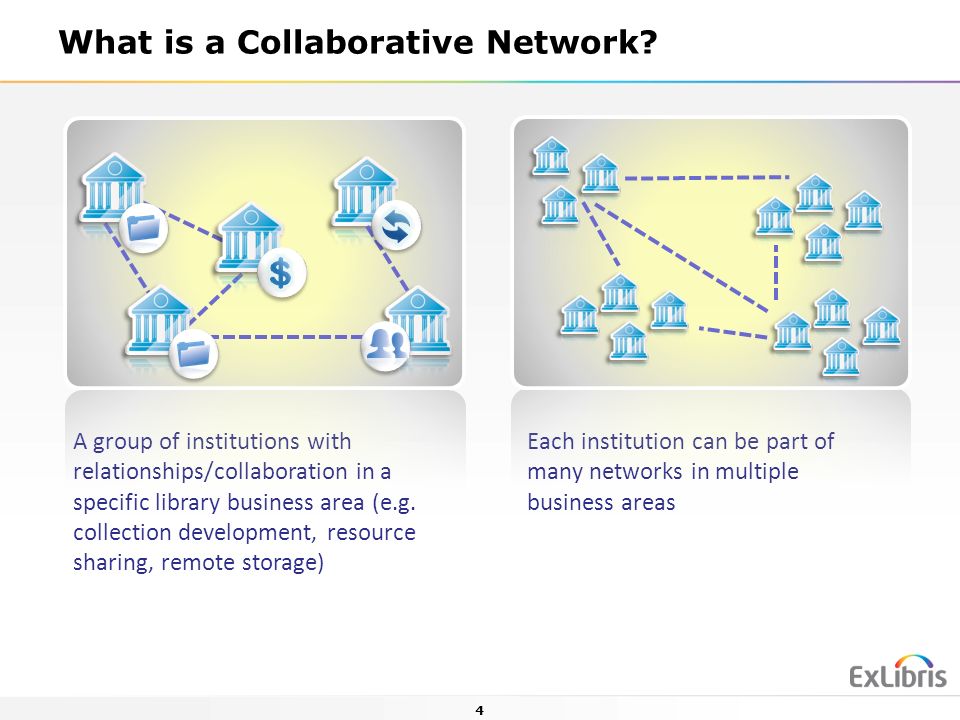 What is a Collaborative Network?

$

A group of institutions with relationships/collaboration in a specific library business area (e.g. collection development, resource sharing, remote storage)

Each institution can be part of many networks in multiple business areas

ExLibris

4